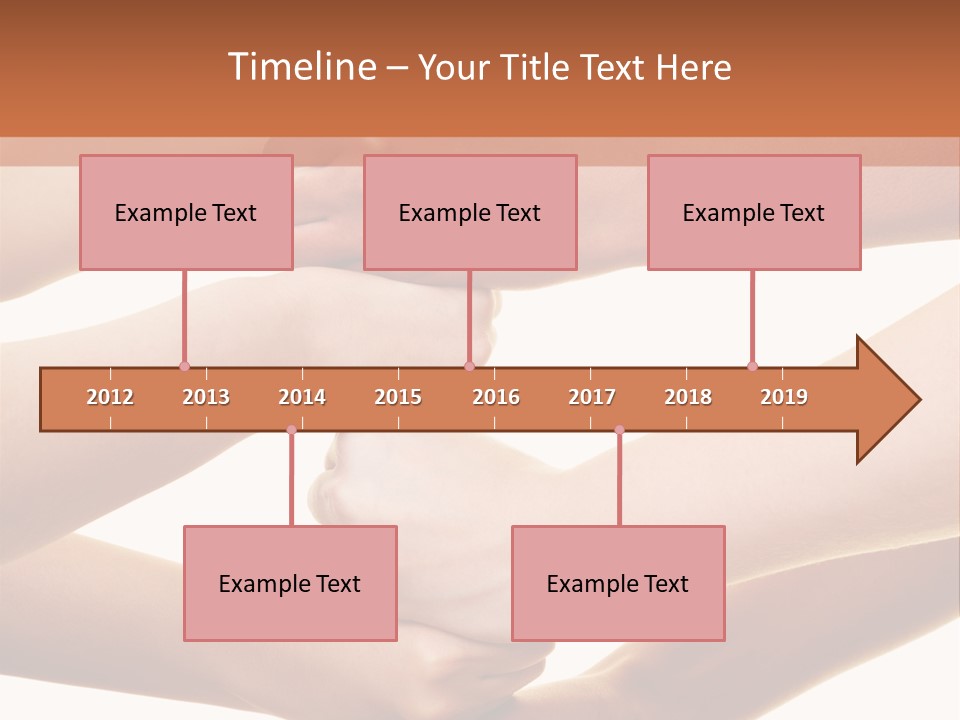 Timeline – Your Title Text Here

Example Text

Example Text

Example Text

2012 2013 2014 2015 2016 2017 2018 2019

Example Text

Example Text